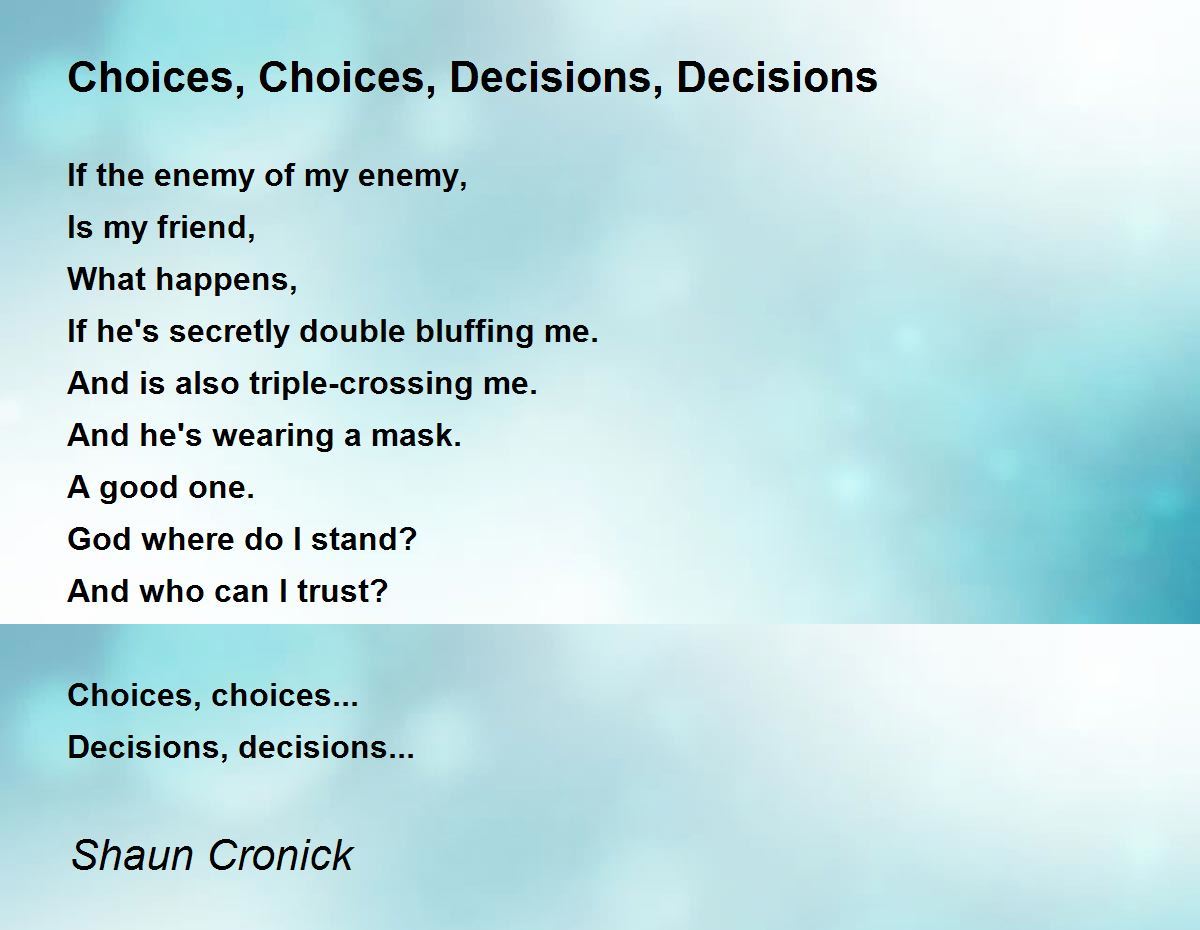 Choices, Choices, Decisions, Decisions

If the enemy of my enemy,
Is my friend,
What happens,
If he's secretly double bluffing me.
And is also triple-crossing me.
And he's wearing a mask.
A good one.
God where do I stand?
And who can I trust?

Choices, choices...
Decisions, decisions...

Shaun Cronick